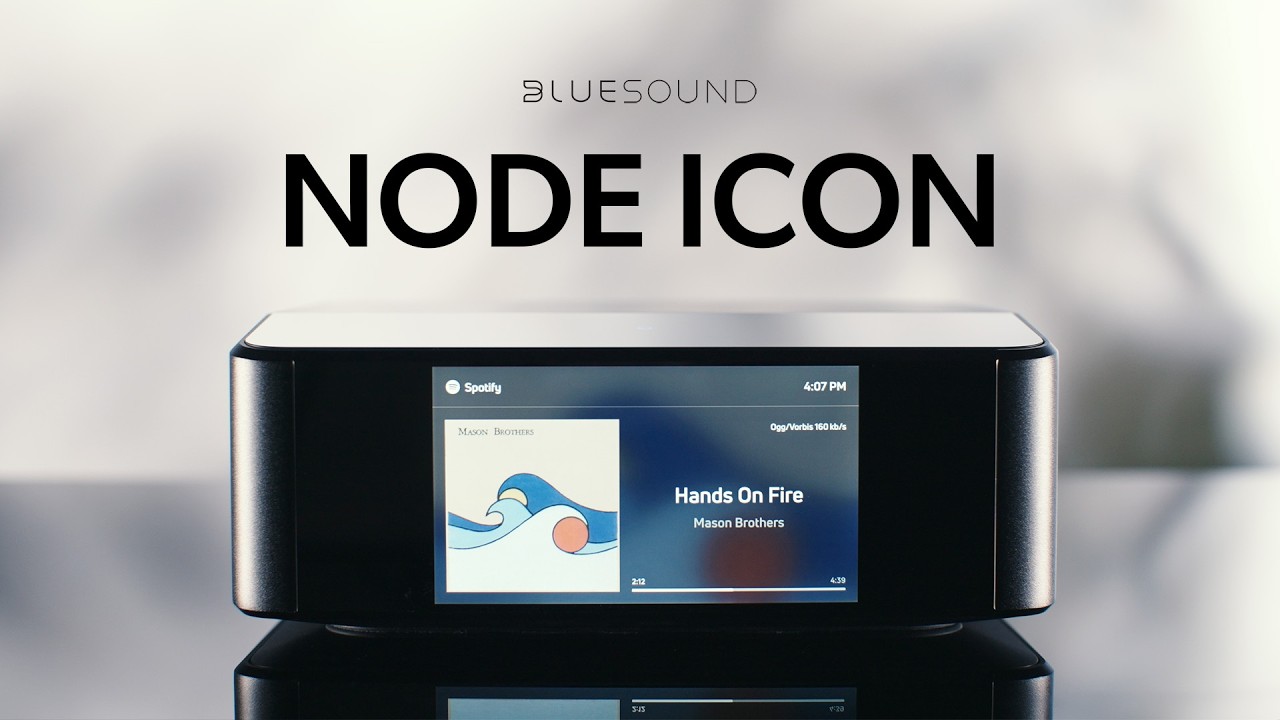 BLUESOUND

NODE ICON

Spotify

4:07 PM

MASON BROTHERS

Ogg/Vorbis 160 kb/s

Hands On Fire

Mason Brothers

2:12

4:39